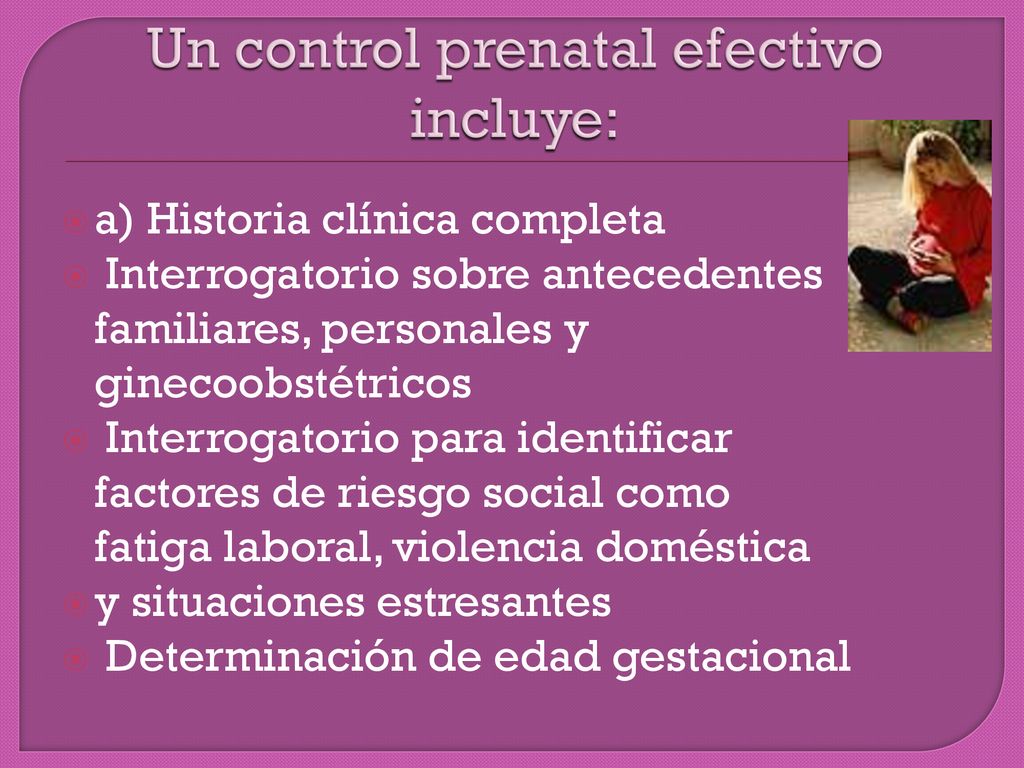 Un control prenatal efectivo incluye:

a) Historia clínica completa

Interrogatorio sobre antecedentes familiares, personales y ginecoobstétricos

Interrogatorio para identificar factores de riesgo social como fatiga laboral, violencia doméstica

y situaciones estresantes

Determinación de edad gestacional